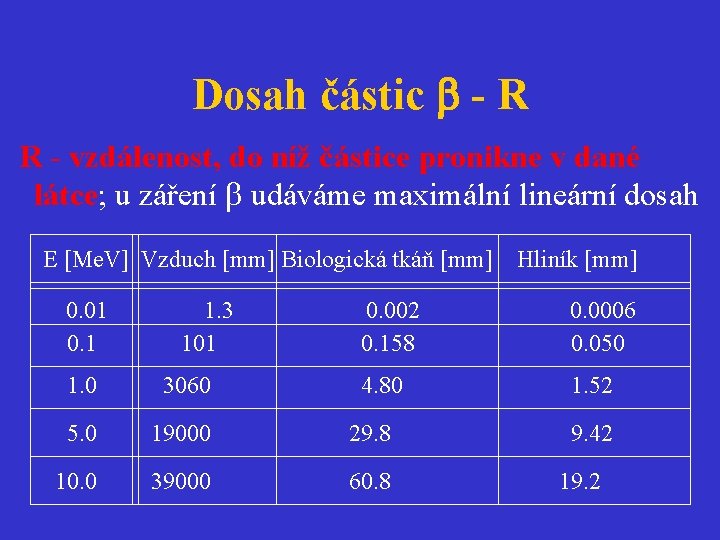 Dosah částic $\beta$ - R

R - vzdálenost, do níž částice pronikne v dané látce; u záření $\beta$ udáváme maximální lineární dosah

| E [MeV] | Vzduch [mm] | Biologická tkáň [mm] | Hliník [mm] |
|---|---|---|---|
| 0.01 | 1.3 | 0.002 | 0.0006 |
| 0.1 | 101 | 0.158 | 0.050 |
| 1.0 | 3060 | 4.80 | 1.52 |
| 5.0 | 19000 | 29.8 | 9.42 |
| 10.0 | 39000 | 60.8 | 19.2 |